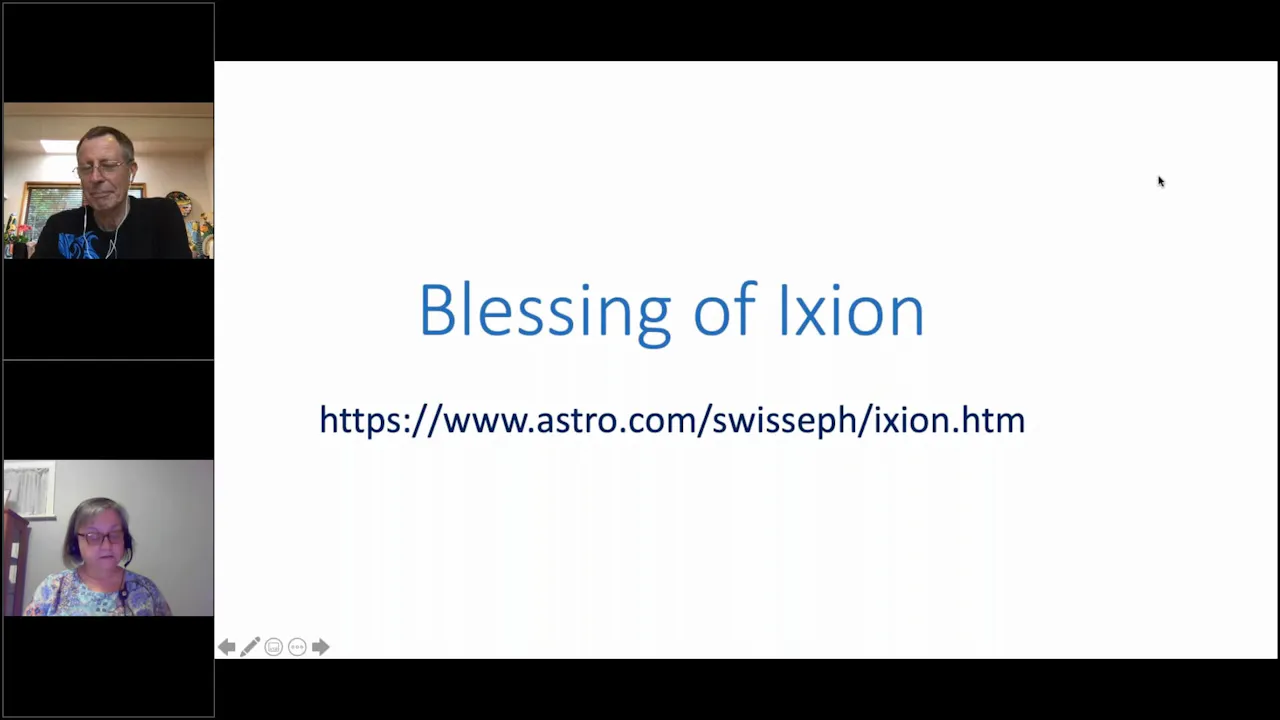 Blessing of Ixion

https://www.astro.com/swisseph/ixion.htm